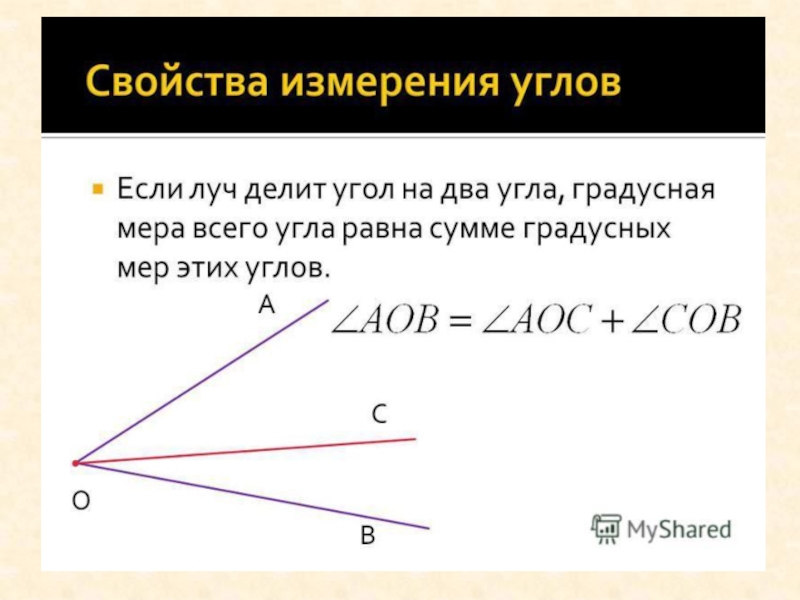 Свойства измерения углов

Если луч делит угол на два угла, градусная мера всего угла равна сумме градусных мер этих углов.

A

$\angle AOB = \angle AOC + \angle COB$

C

O

B

MyShared